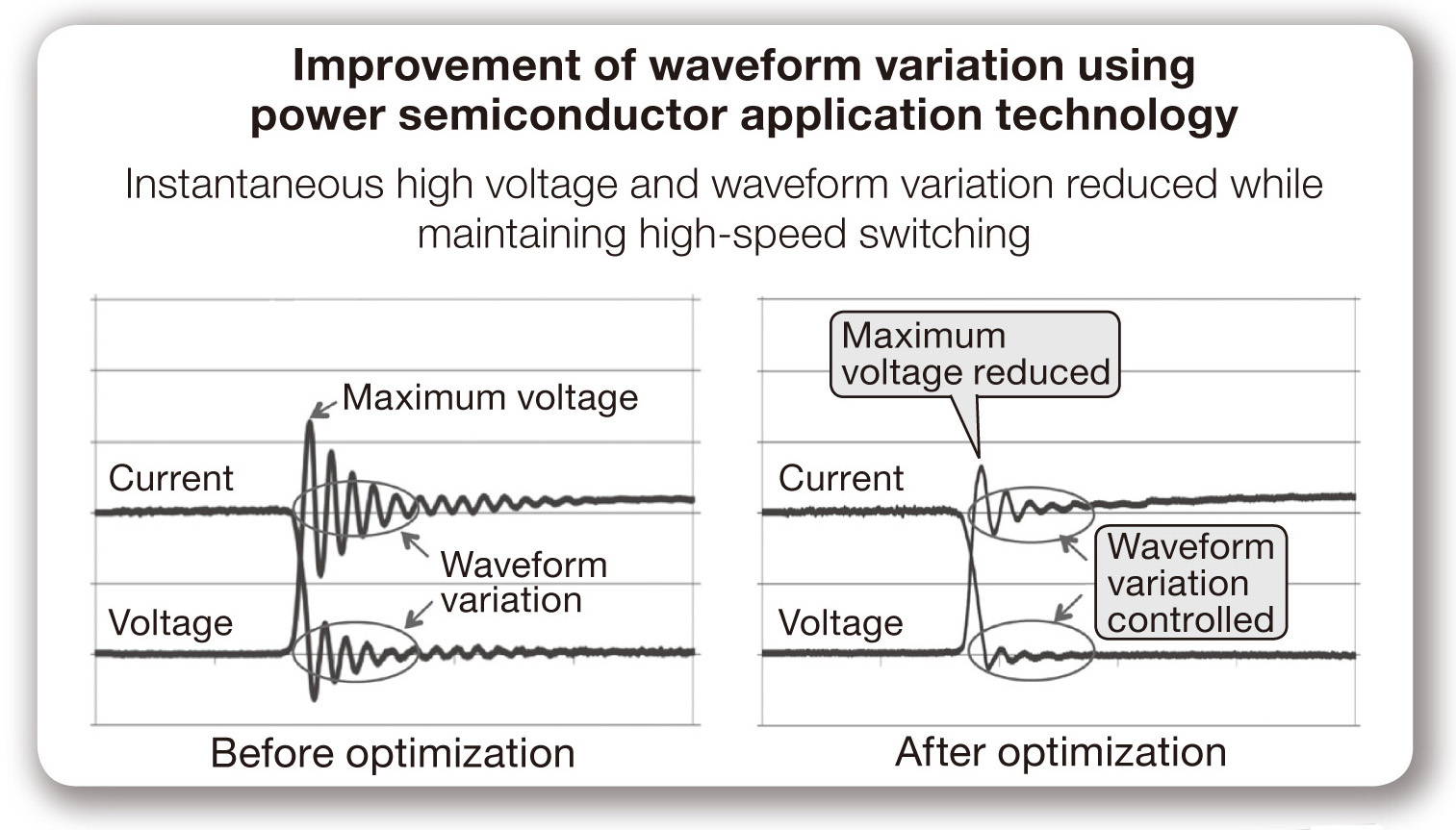 Improvement of waveform variation using power semiconductor application technology

Instantaneous high voltage and waveform variation reduced while maintaining high-speed switching

Maximum voltage

Current

Waveform variation

Voltage

Before optimization

Maximum voltage reduced

Current

Waveform variation controlled

Voltage

After optimization